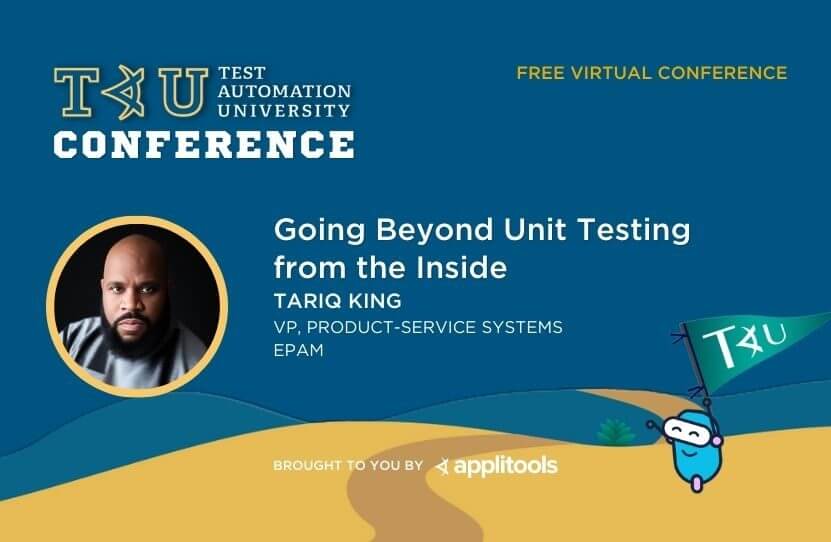 TAU TEST AUTOMATION UNIVERSITY
CONFERENCE

FREE VIRTUAL CONFERENCE

Going Beyond Unit Testing from the Inside

TARIQ KING

VP, PRODUCT-SERVICE SYSTEMS
EPAM

TAU

BROUGHT TO YOU BY applitools